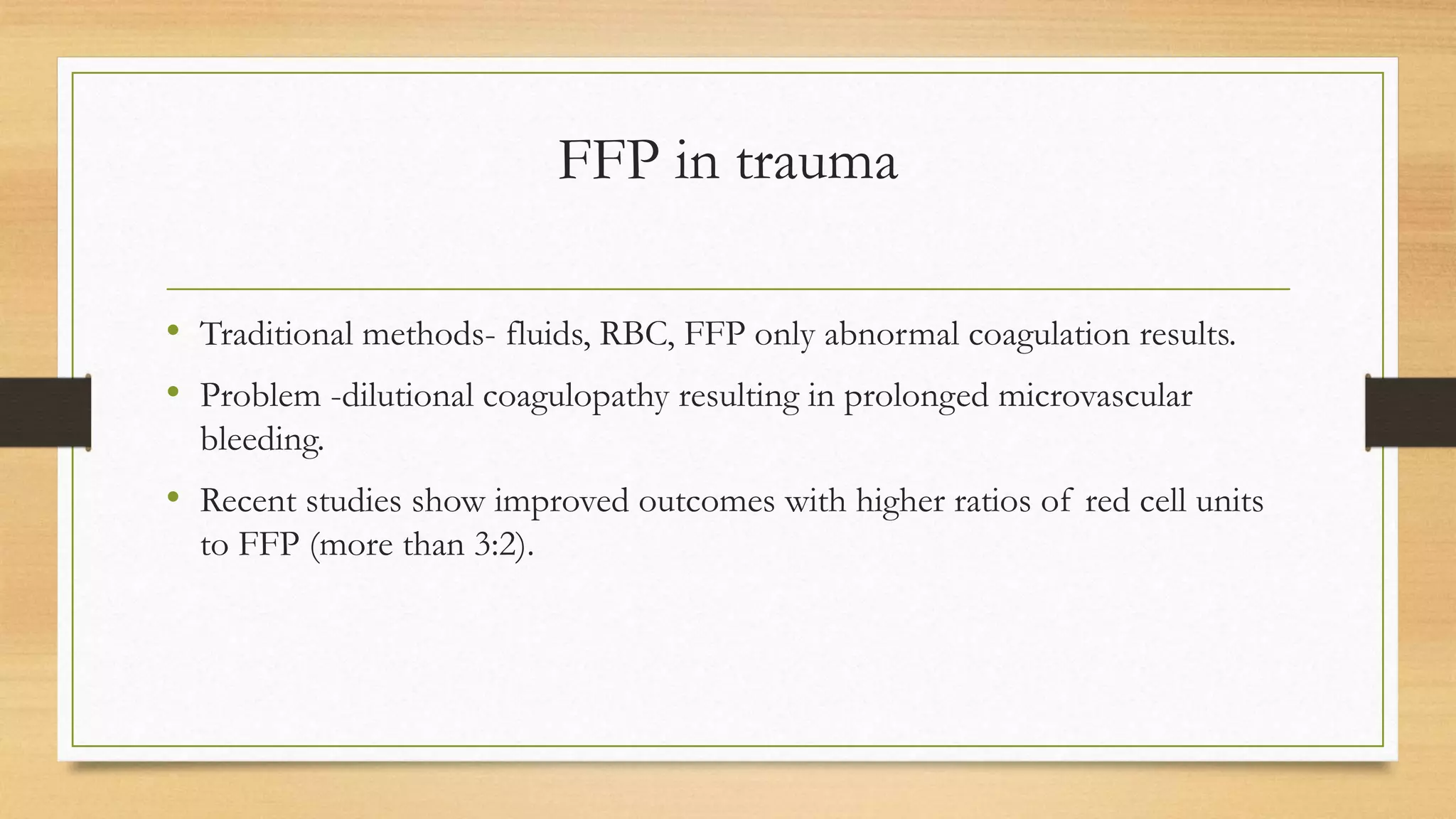 FFP in trauma

• Traditional methods- fluids, RBC, FFP only abnormal coagulation results.

• Problem -dilutional coagulopathy resulting in prolonged microvascular bleeding.

• Recent studies show improved outcomes with higher ratios of red cell units to FFP (more than 3:2).